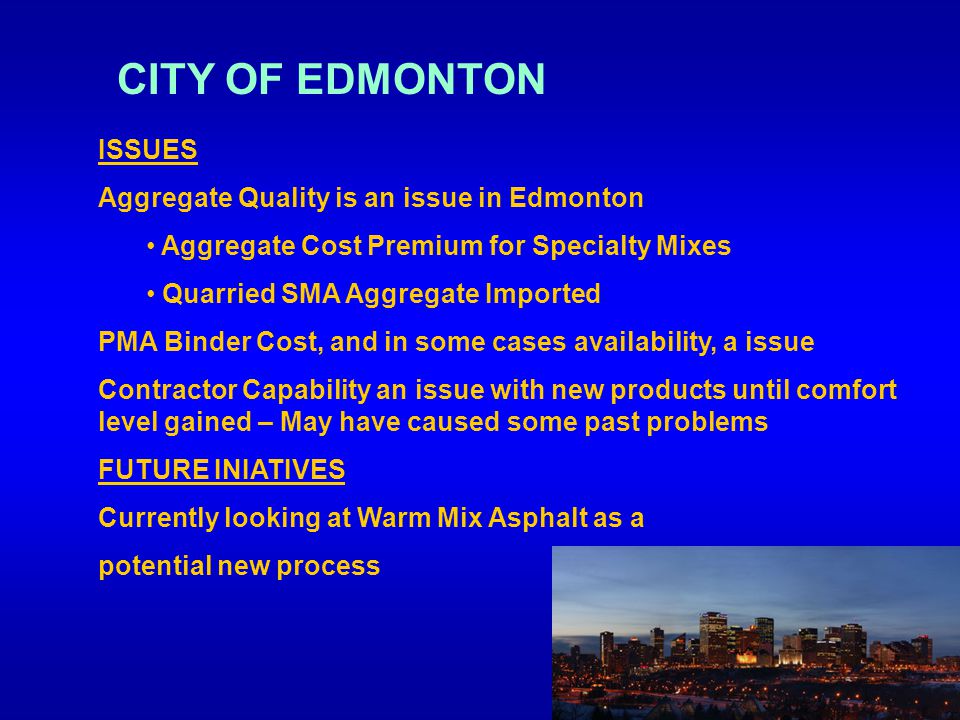 CITY OF EDMONTON

ISSUES

Aggregate Quality is an issue in Edmonton

• Aggregate Cost Premium for Specialty Mixes

• Quarried SMA Aggregate Imported

PMA Binder Cost, and in some cases availability, a issue

Contractor Capability an issue with new products until comfort level gained – May have caused some past problems

FUTURE INIATIVES

Currently looking at Warm Mix Asphalt as a

potential new process